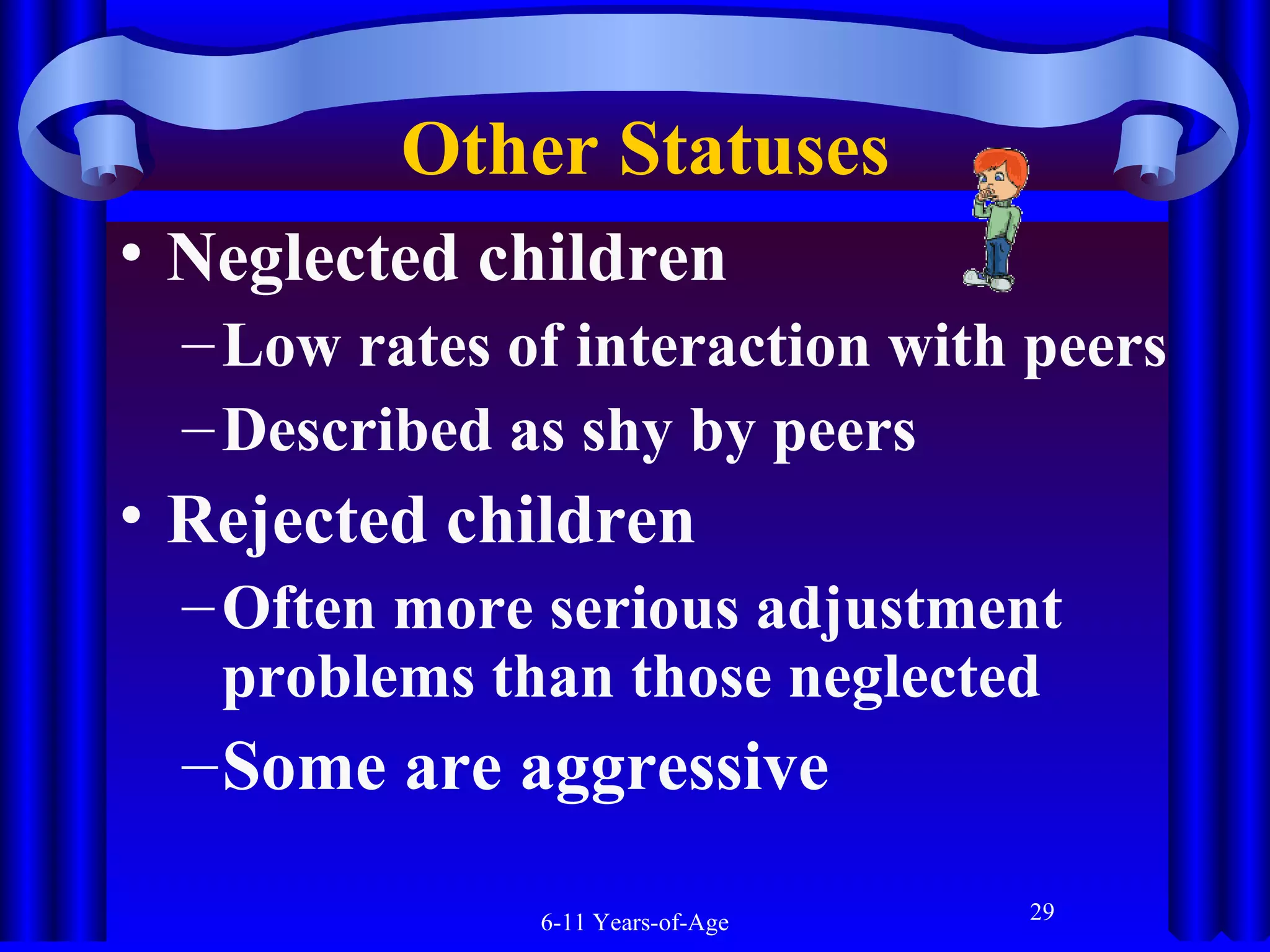 Other Statuses

• Neglected children
 – Low rates of interaction with peers
 – Described as shy by peers
• Rejected children
 – Often more serious adjustment problems than those neglected
 – Some are aggressive

6-11 Years-of-Age

29